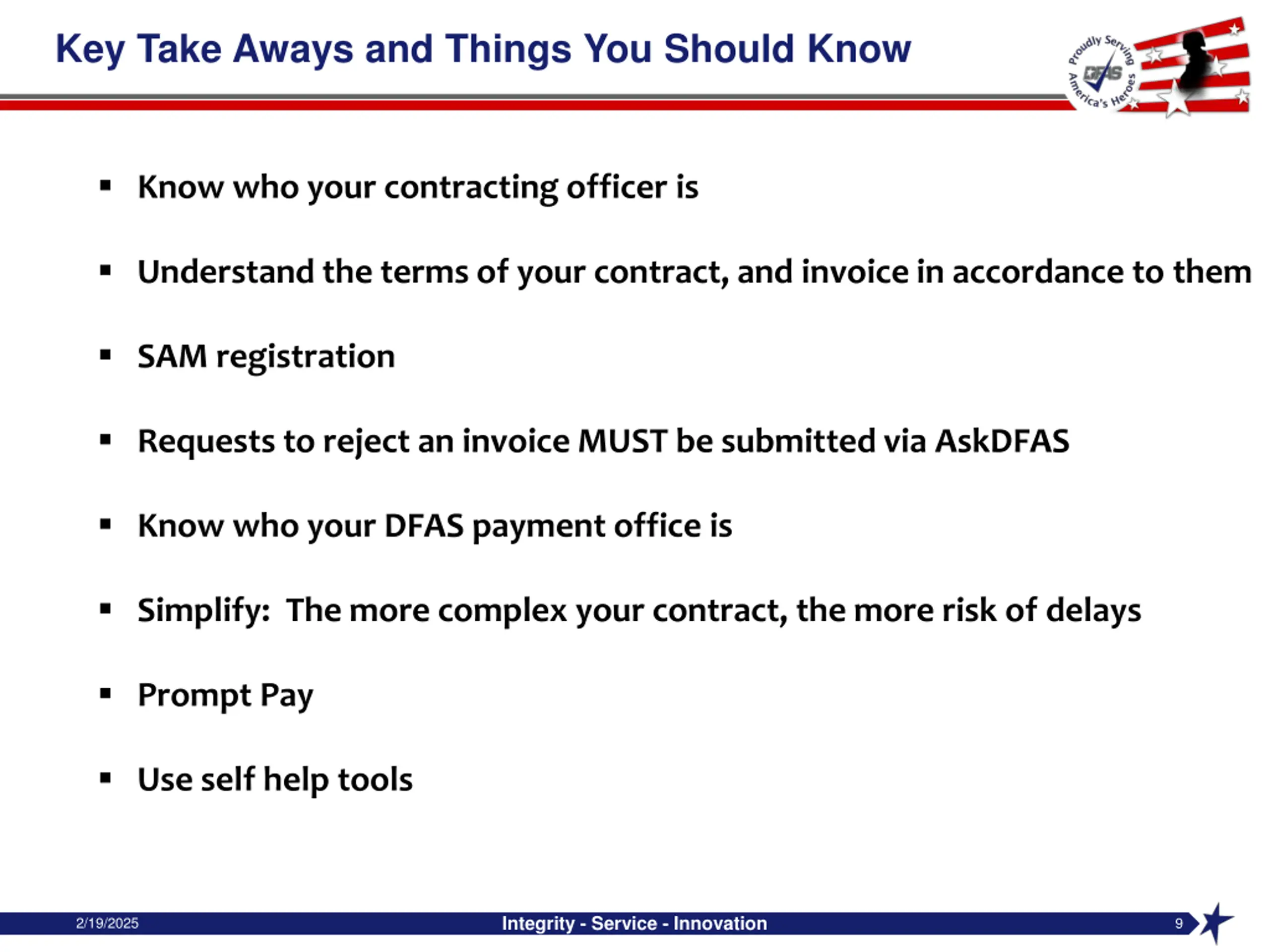 Key Take Aways and Things You Should Know

Proudly Serving DFAS America's Heroes

▪ Know who your contracting officer is

▪ Understand the terms of your contract, and invoice in accordance to them

▪ SAM registration

▪ Requests to reject an invoice MUST be submitted via AskDFAS

▪ Know who your DFAS payment office is

▪ Simplify: The more complex your contract, the more risk of delays

▪ Prompt Pay

▪ Use self help tools

2/19/2025 Integrity - Service - Innovation 9